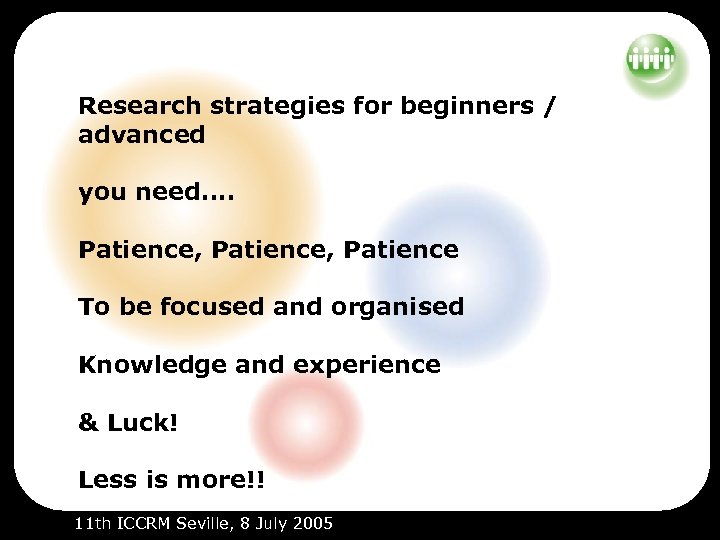 Research strategies for beginners / advanced

you need....

Patience, Patience, Patience

To be focused and organised

Knowledge and experience

& Luck!

Less is more!!

11th ICCRM Seville, 8 July 2005